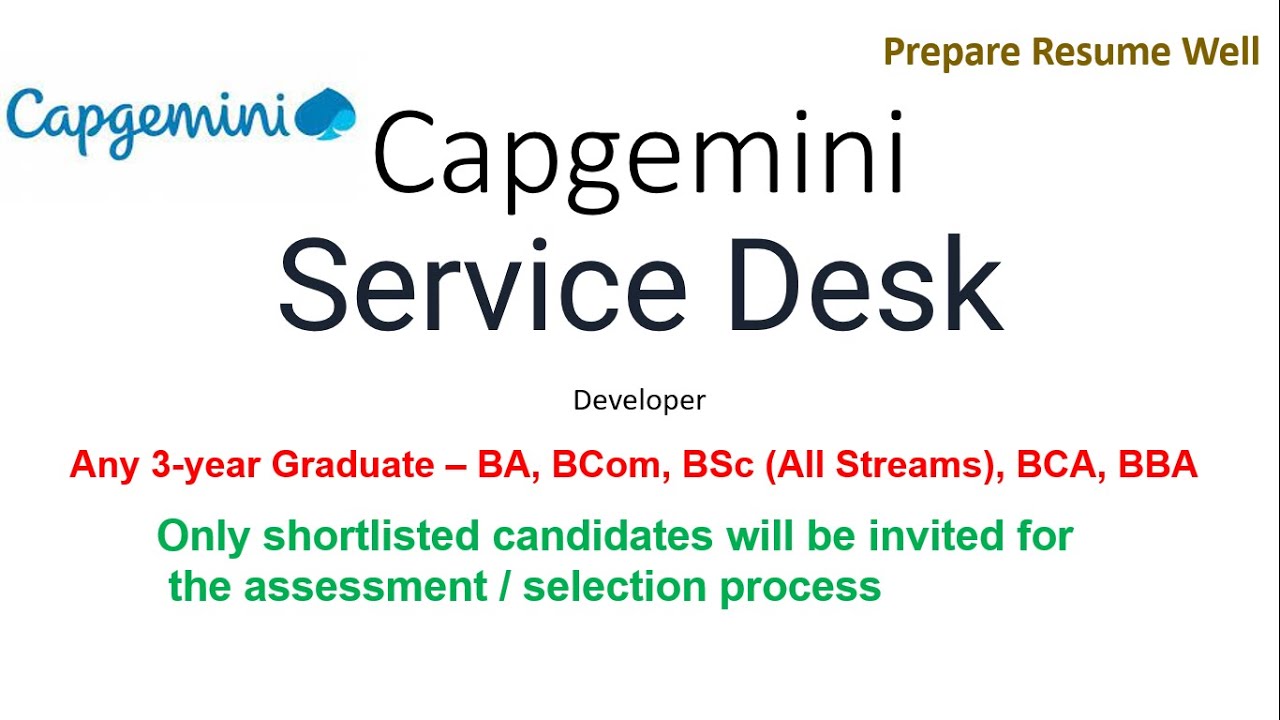 Prepare Resume Well

Capgemini

Capgemini

Service Desk

Developer

Any 3-year Graduate – BA, BCom, BSc (All Streams), BCA, BBA

Only shortlisted candidates will be invited for the assessment / selection process